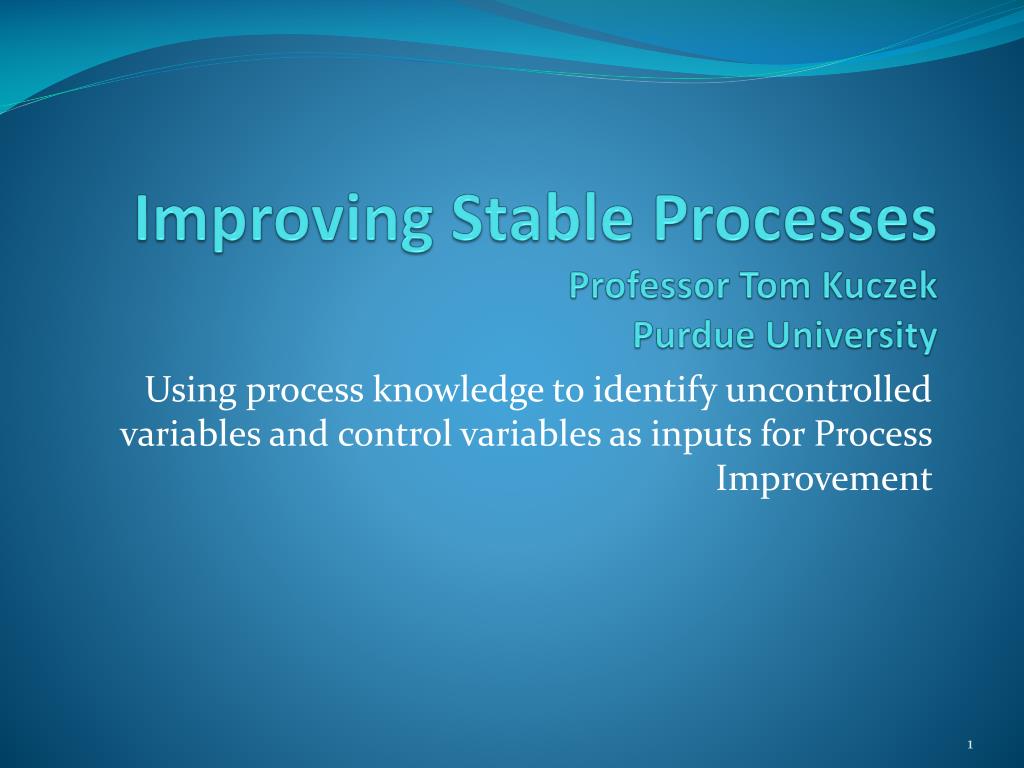 Improving Stable Processes
Professor Tom Kuczek
Purdue University

Using process knowledge to identify uncontrolled variables and control variables as inputs for Process Improvement

1